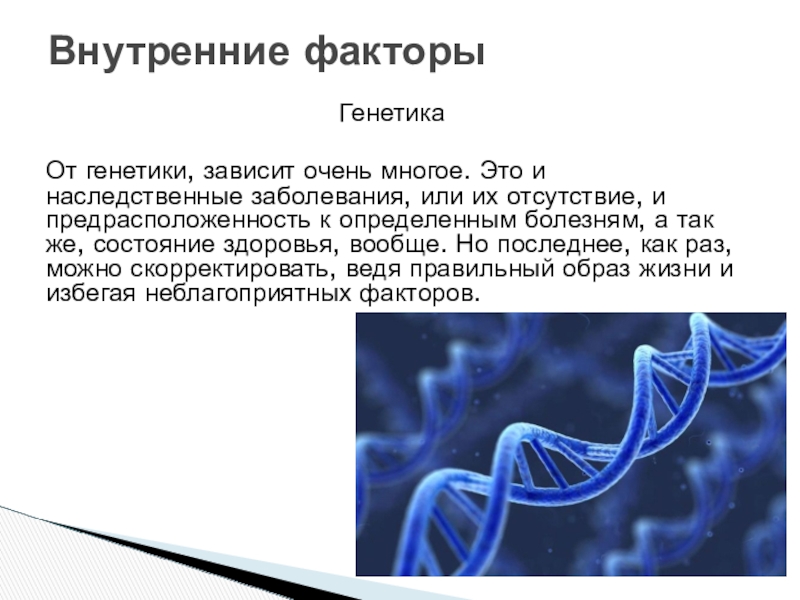 Внутренние факторы

Генетика

От генетики, зависит очень многое. Это и наследственные заболевания, или их отсутствие, и предрасположенность к определенным болезням, а так же, состояние здоровья, вообще. Но последнее, как раз, можно скорректировать, ведя правильный образ жизни и избегая неблагоприятных факторов.